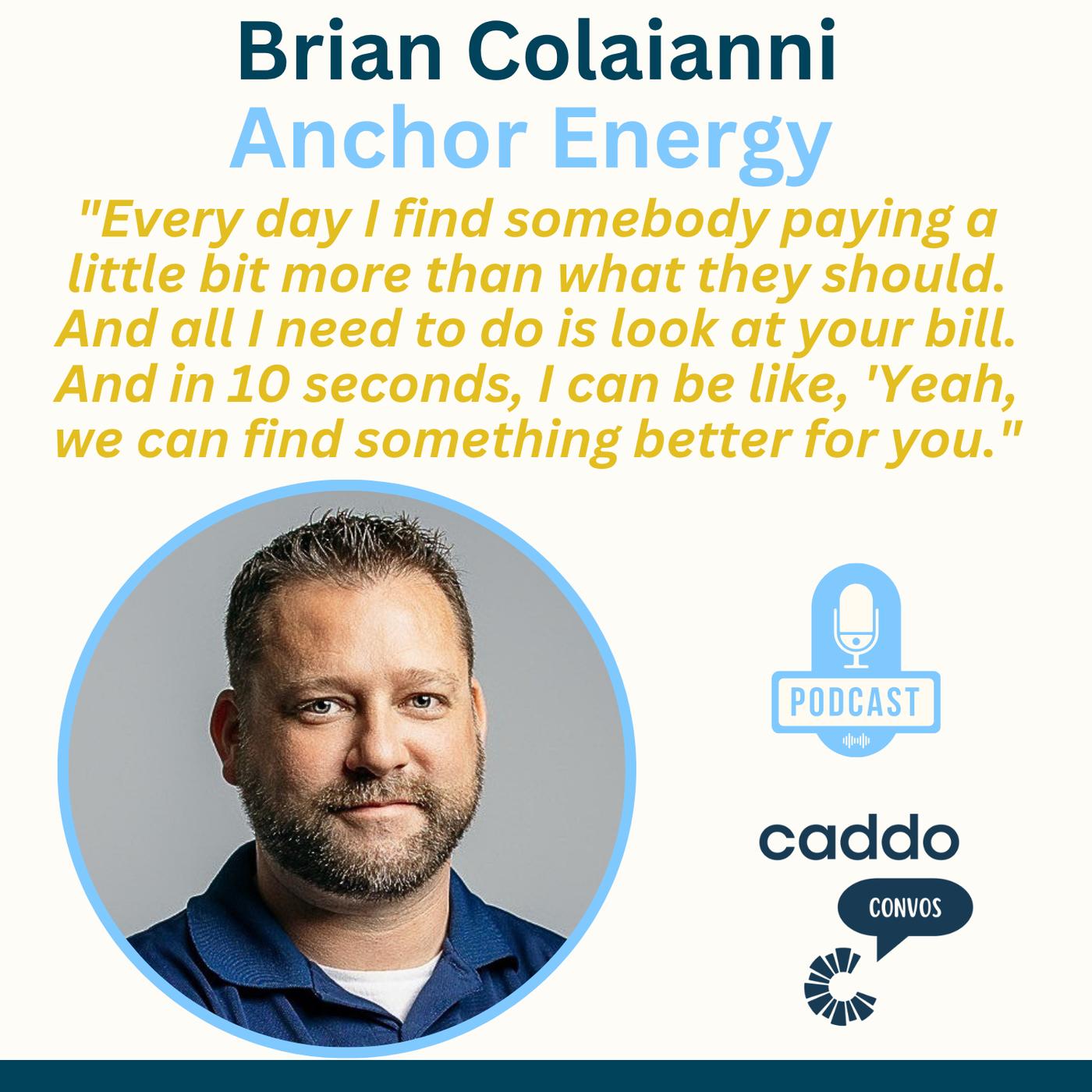 Brian Colaianni
Anchor Energy

"Every day I find somebody paying a little bit more than what they should. And all I need to do is look at your bill. And in 10 seconds, I can be like, 'Yeah, we can find something better for you."

PODCAST

caddo

CONVOS